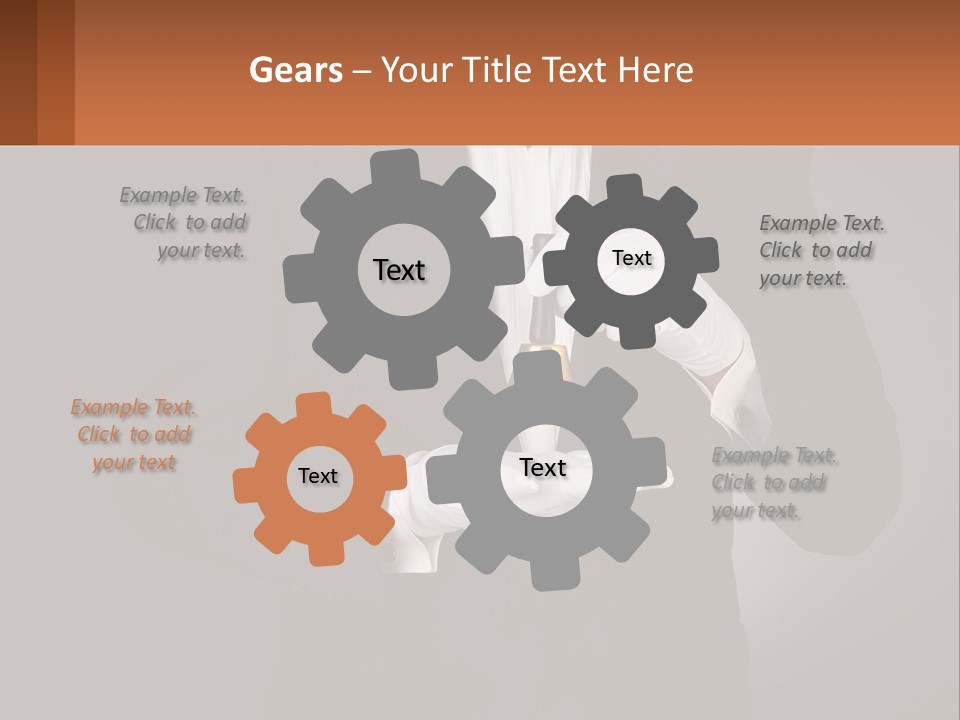 Gears – Your Title Text Here

Example Text. Click to add your text.

Text

Text

Example Text. Click to add your text.

Example Text. Click to add your text

Text

Text

Example Text. Click to add your text.